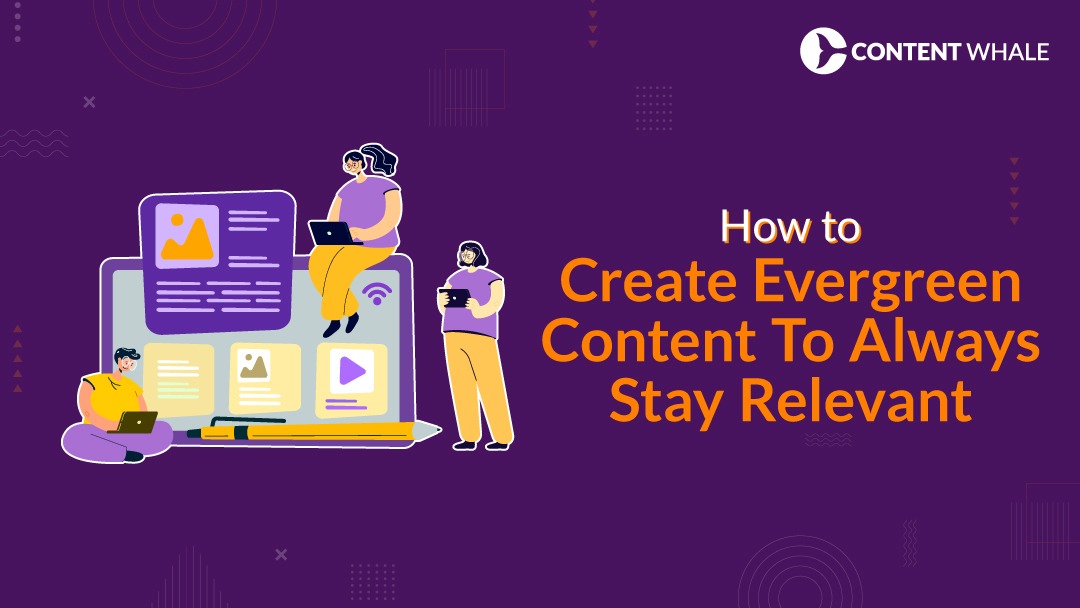 CONTENT WHALE

How to
Create Evergreen Content To Always Stay Relevant